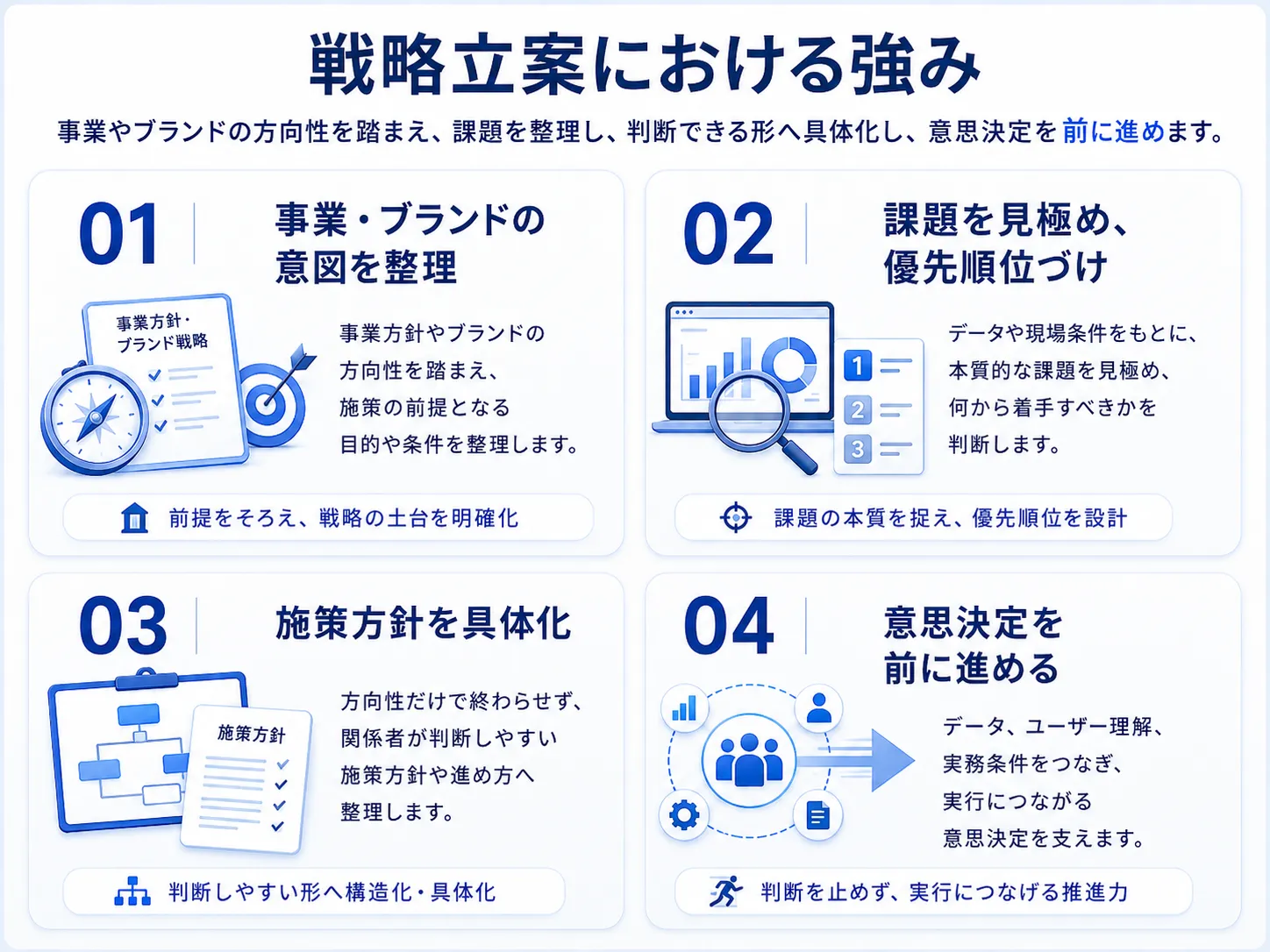 戦略立案における強み

事業やブランドの方向性を踏まえ、課題を整理し、判断できる形へ具体化し、意思決定を前に進めます。

01
事業・ブランドの意図を整理

事業方針・ブランド戦略

事業方針やブランドの方向性を踏まえ、施策の前提となる目的や条件を整理します。

前提をそろえ、戦略の土台を明確化

02
課題を見極め、優先順位づけ

1
2
3

データや現場条件をもとに、本質的な課題を見極め、何から着手すべきかを判断します。

課題の本質を捉え、優先順位を設計

03
施策方針を具体化

施策方針

方向性だけで終わらせず、関係者が判断しやすい施策方針や進め方へ整理します。

判断しやすい形へ構造化・具体化

04
意思決定を前に進める

データ、ユーザー理解、実務条件をつなぎ、実行につながる意思決定を支えます。

判断を止めず、実行につなげる推進力